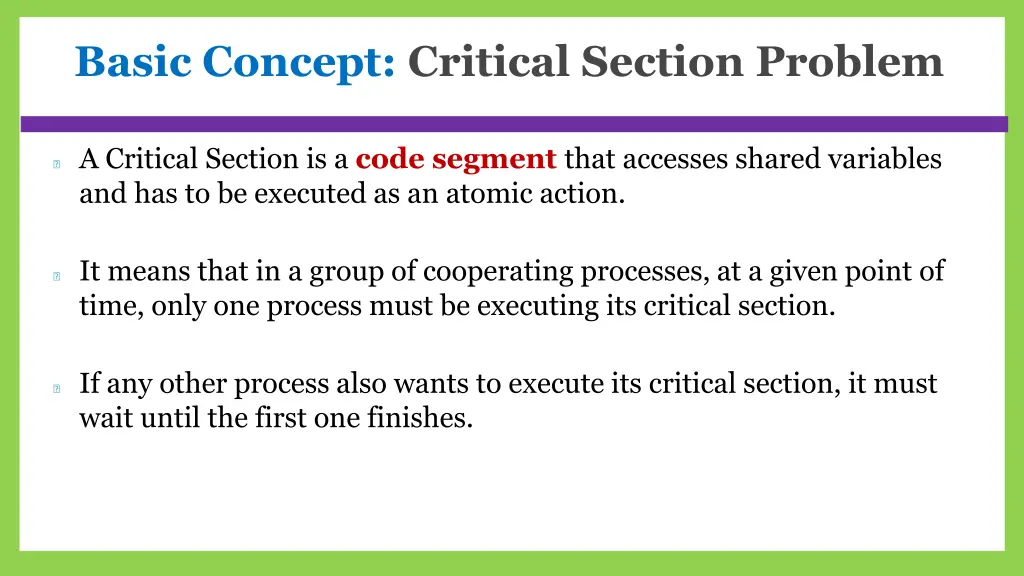 Basic Concept: Critical Section Problem

A Critical Section is a code segment that accesses shared variables and has to be executed as an atomic action.

It means that in a group of cooperating processes, at a given point of time, only one process must be executing its critical section.

If any other process also wants to execute its critical section, it must wait until the first one finishes.